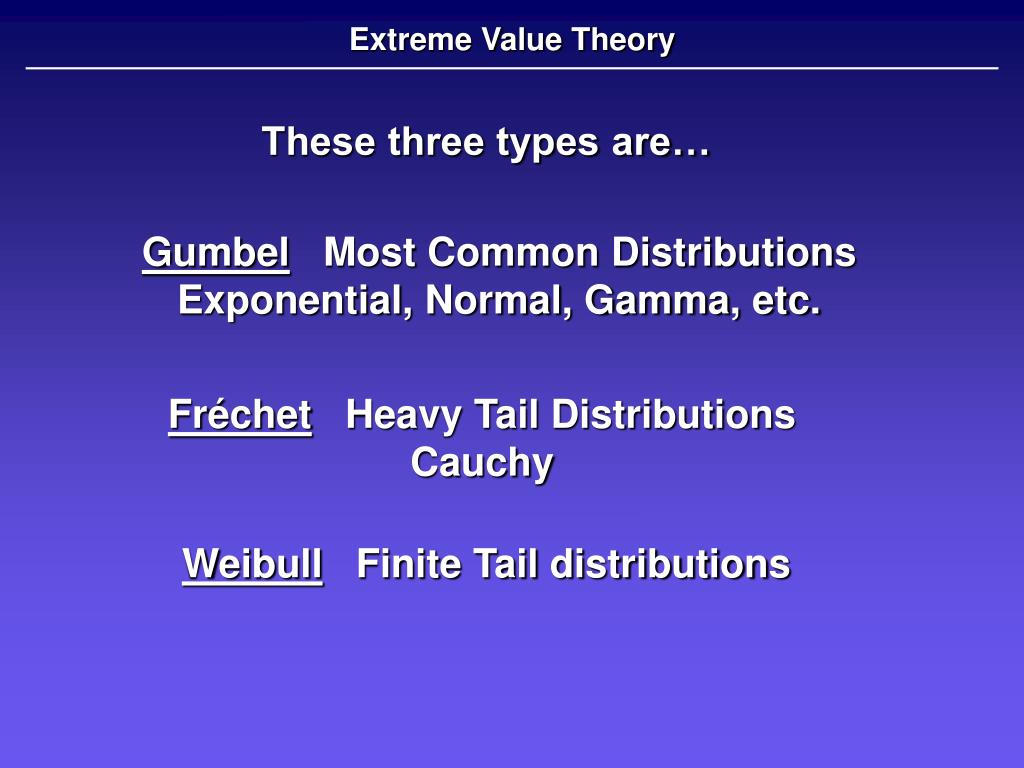 Extreme Value Theory

These three types are…

Gumbel   Most Common Distributions
Exponential, Normal, Gamma, etc.

Fréchet   Heavy Tail Distributions
Cauchy

Weibull   Finite Tail distributions